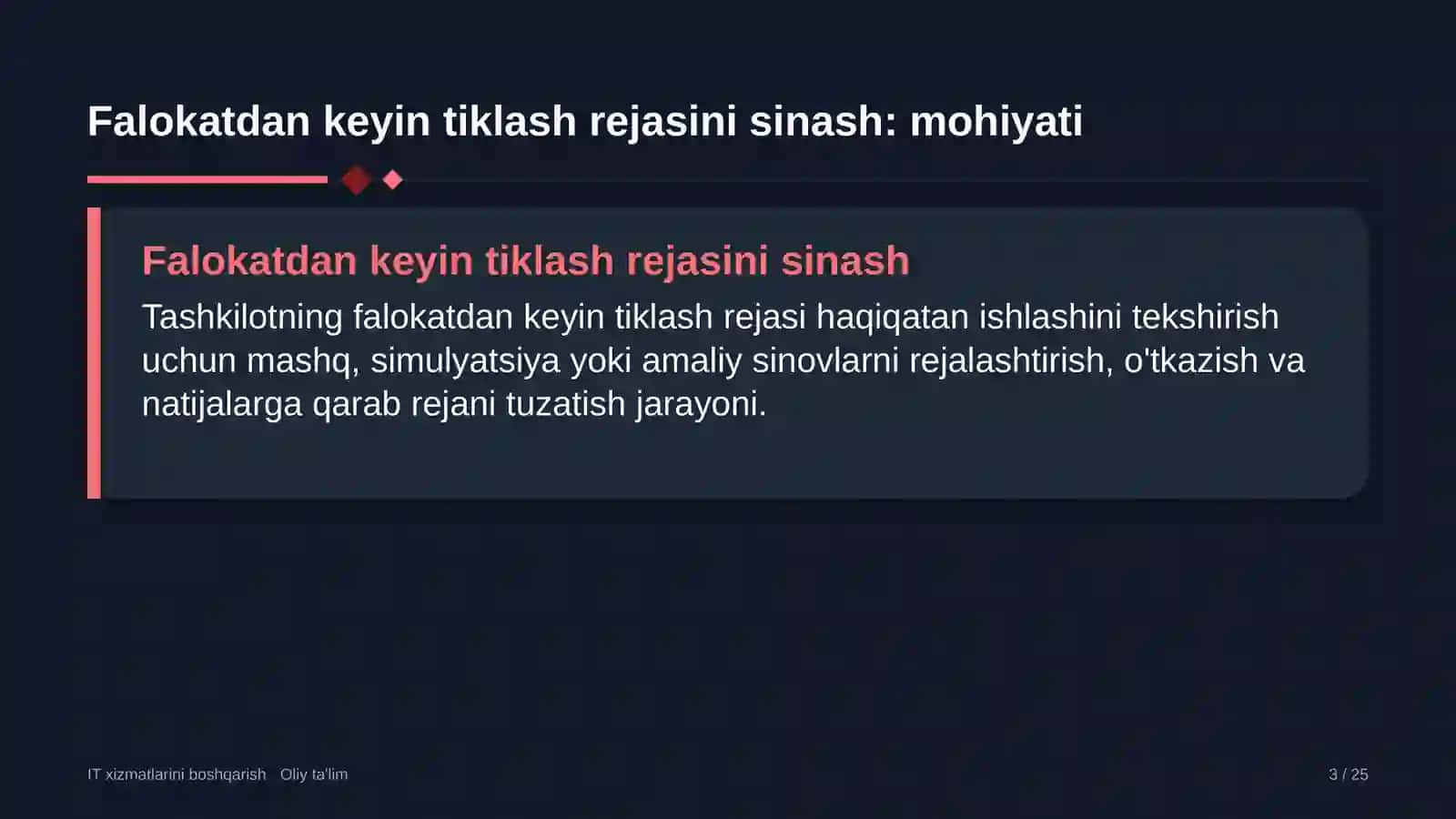 Falokatdan keyin tiklash rejasini sinash: mohiyati

Falokatdan keyin tiklash rejasini sinash

Tashkilotning falokatdan keyin tiklash rejasi haqiqatan ishlashini tekshirish uchun mashq, simulyatsiya yoki amaliy sinovlarni rejalashtirish, o'tkazish va natijalarga qarab rejani tuzatish jarayoni.

IT xizmatlarini boshqarish Oliy ta'lim

3 / 25